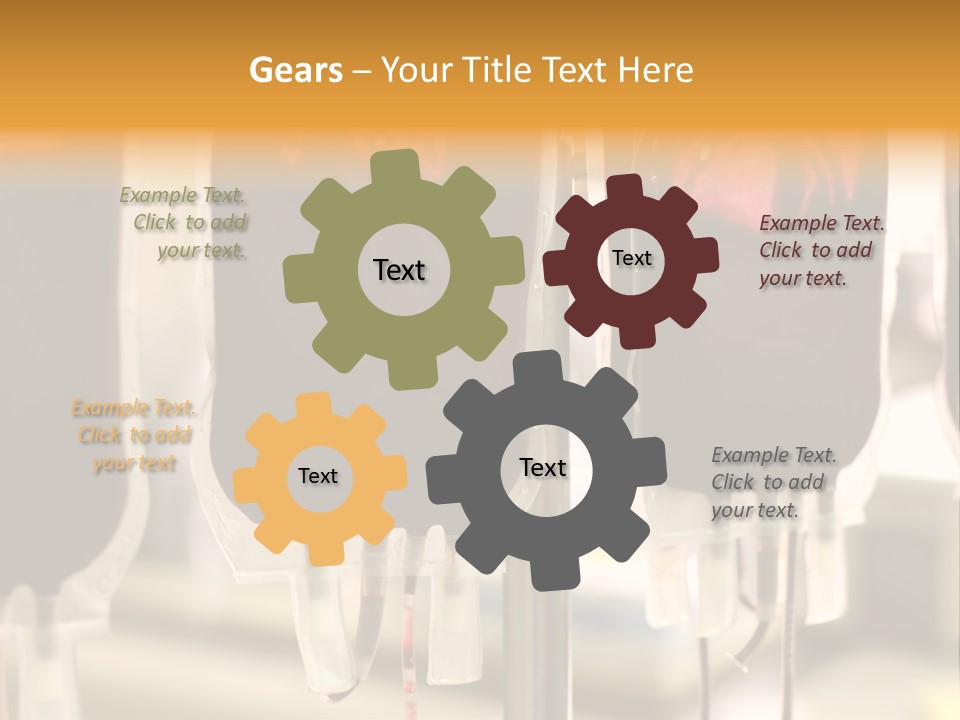 Gears – Your Title Text Here

Example Text. Click to add your text.

Text

Text

Example Text. Click to add your text.

Example Text. Click to add your text

Text

Text

Example Text. Click to add your text.